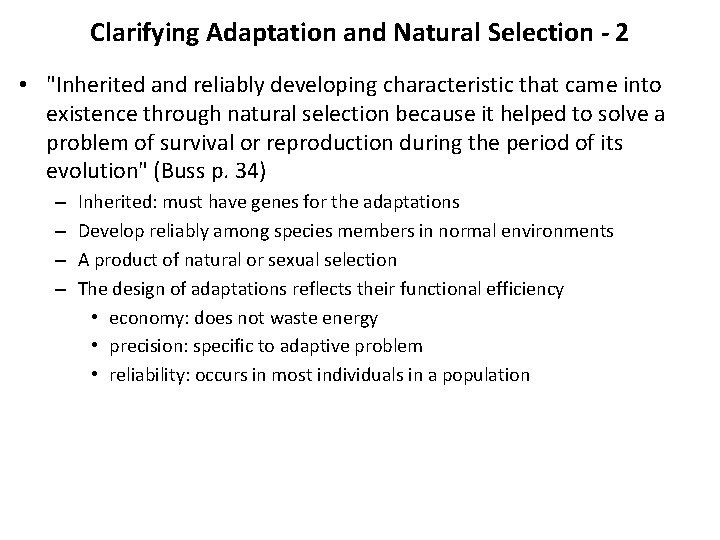 Clarifying Adaptation and Natural Selection - 2

• "Inherited and reliably developing characteristic that came into existence through natural selection because it helped to solve a problem of survival or reproduction during the period of its evolution" (Buss p. 34)

– Inherited: must have genes for the adaptations
– Develop reliably among species members in normal environments
– A product of natural or sexual selection
– The design of adaptations reflects their functional efficiency
• economy: does not waste energy
• precision: specific to adaptive problem
• reliability: occurs in most individuals in a population